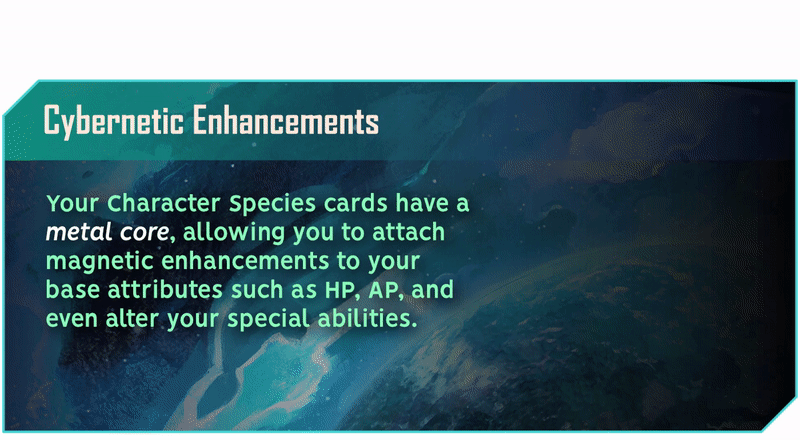 Cybernetic Enhancements

Your Character Species cards have a metal core, allowing you to attach magnetic enhancements to your base attributes such as HP, AP, and even alter your special abilities.